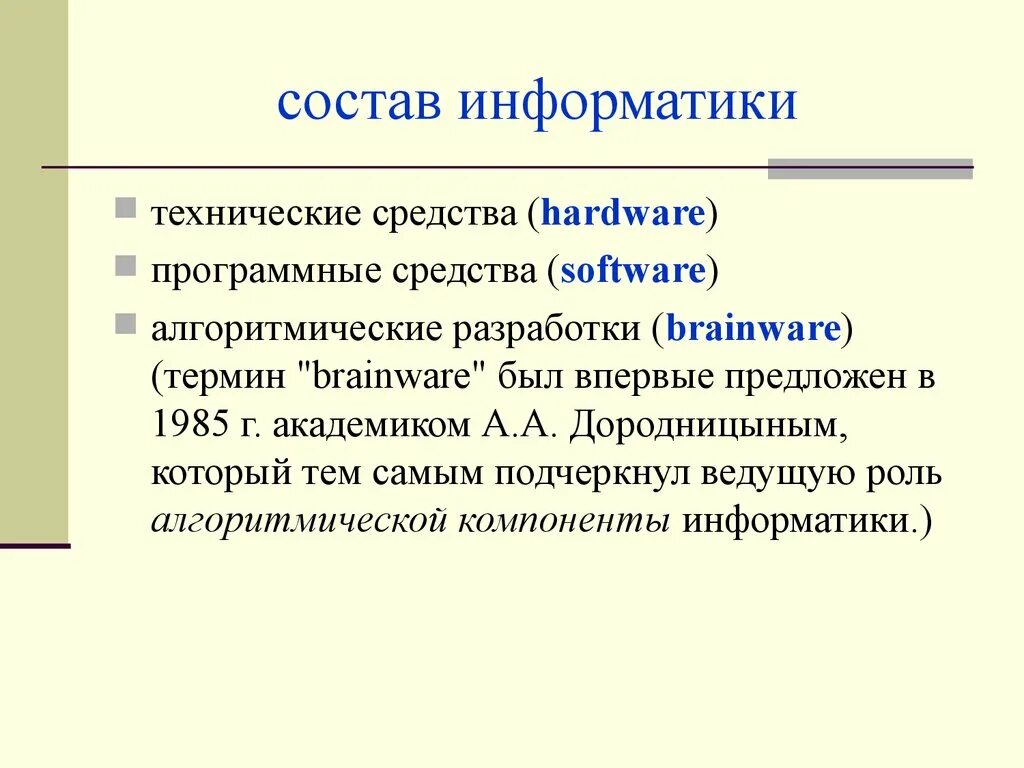 состав информатики

технические средства (hardware)

программные средства (software)

алгоритмические разработки (brainware) (термин "brainware" был впервые предложен в 1985 г. академиком А.А. Дородницыным, который тем самым подчеркнул ведущую роль алгоритмической компоненты информатики.)